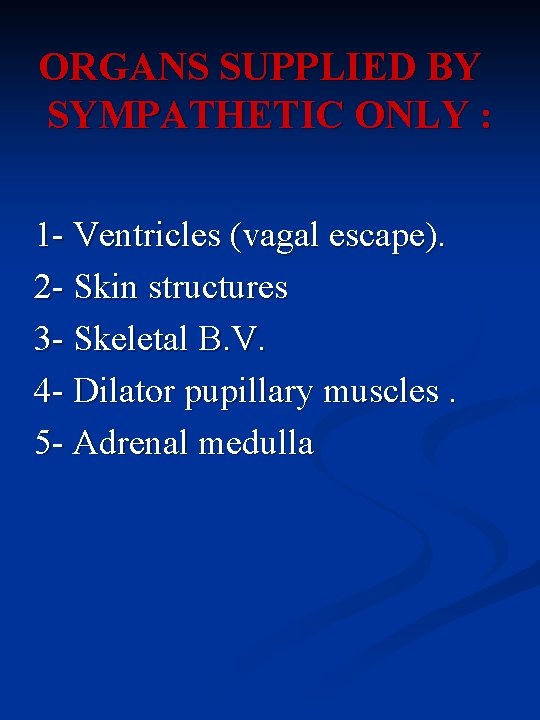 ORGANS SUPPLIED BY SYMPATHETIC ONLY :

1- Ventricles (vagal escape).
2- Skin structures
3- Skeletal B.V.
4- Dilator pupillary muscles .
5- Adrenal medulla